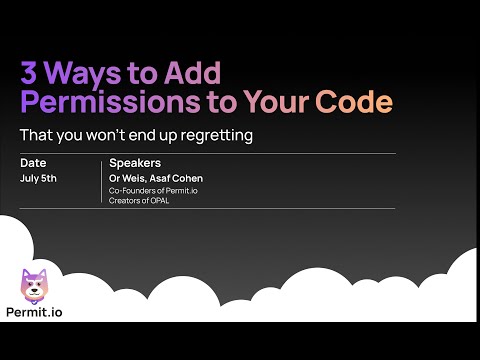 3 Ways to Add Permissions to Your Code

That you won't end up regretting

Date
July 5th

Speakers
Or Weis, Asaf Cohen
Co-Founders of Permit.io
Creators of OPAL

Permit.io